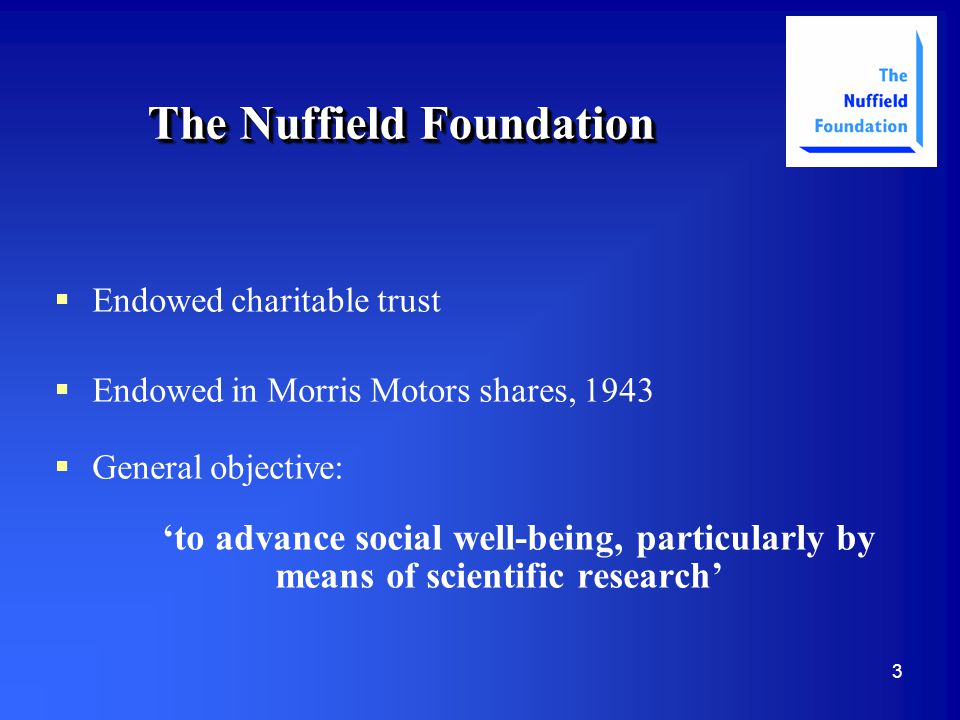 The Nuffield Foundation

The Nuffield Foundation

▪ Endowed charitable trust

▪ Endowed in Morris Motors shares, 1943

▪ General objective:

‘to advance social well-being, particularly by means of scientific research’

3